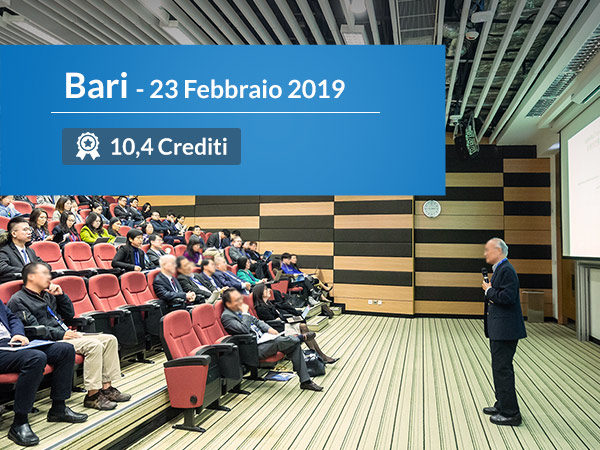 Bari - 23 Febbraio 2019

10,4 Crediti